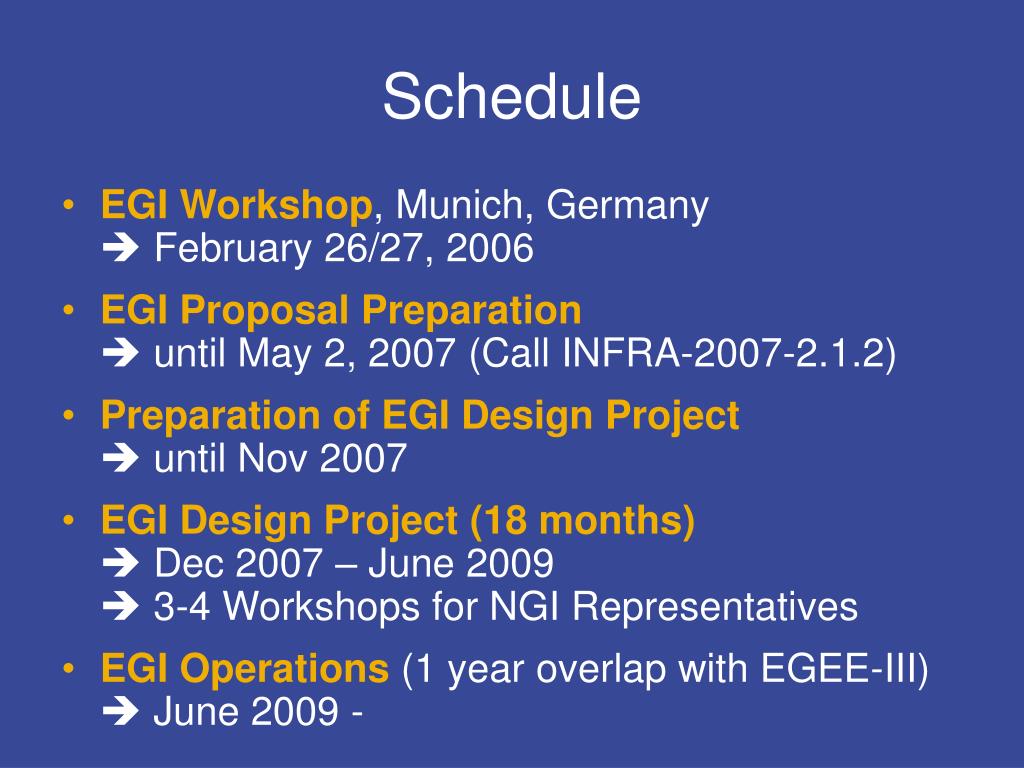 Schedule

• EGI Workshop, Munich, Germany
➔ February 26/27, 2006

• EGI Proposal Preparation
➔ until May 2, 2007 (Call INFRA-2007-2.1.2)

• Preparation of EGI Design Project
➔ until Nov 2007

• EGI Design Project (18 months)
➔ Dec 2007 – June 2009
➔ 3-4 Workshops for NGI Representatives

• EGI Operations (1 year overlap with EGEE-III)
➔ June 2009 -